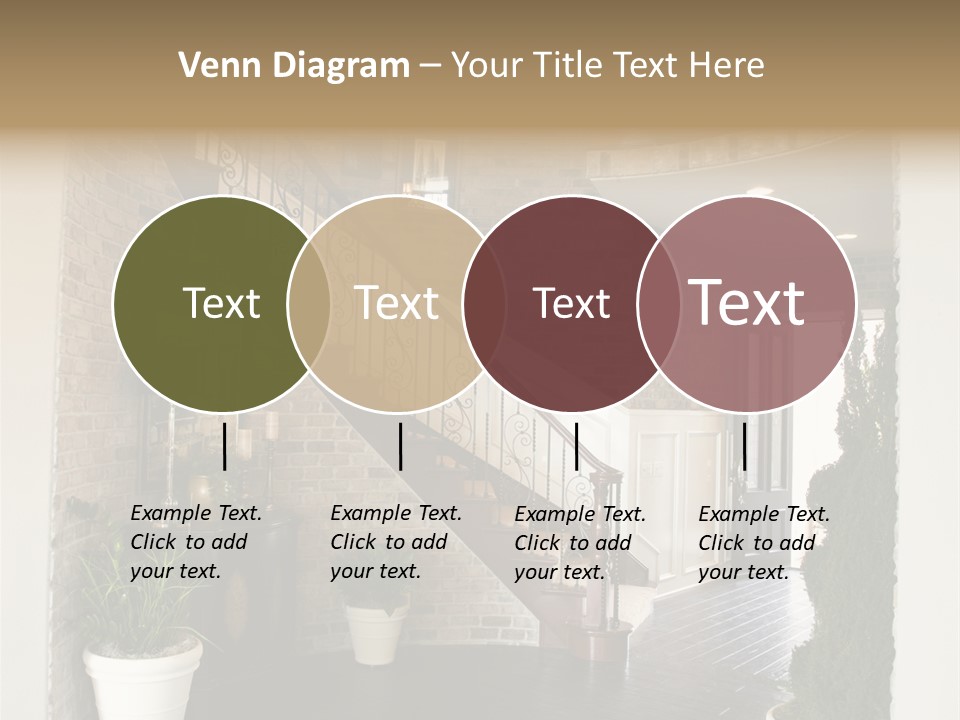 Venn Diagram – Your Title Text Here

Text

Text

Text

Text

Example Text. Click to add your text.

Example Text. Click to add your text.

Example Text. Click to add your text.

Example Text. Click to add your text.